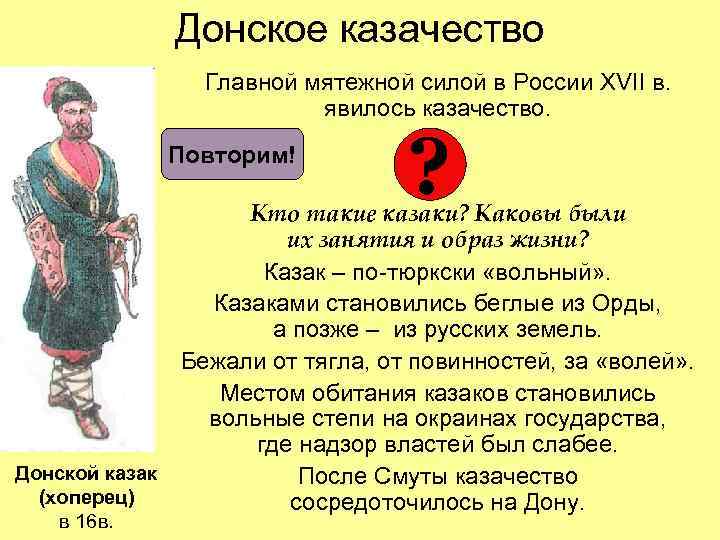 Донское казачество

Главной мятежной силой в России XVII в. явилось казачество.

Повторим!

?

Кто такие казаки? Каковы были их занятия и образ жизни?

Казак – по-тюркски «вольный».

Казаками становились беглые из Орды, а позже – из русских земель.

Бежали от тягла, от повинностей, за «волей».

Местом обитания казаков становились вольные степи на окраинах государства, где надзор властей был слабее.

После Смуты казачество сосредоточилось на Дону.

Донской казак (хоперец) в 16в.